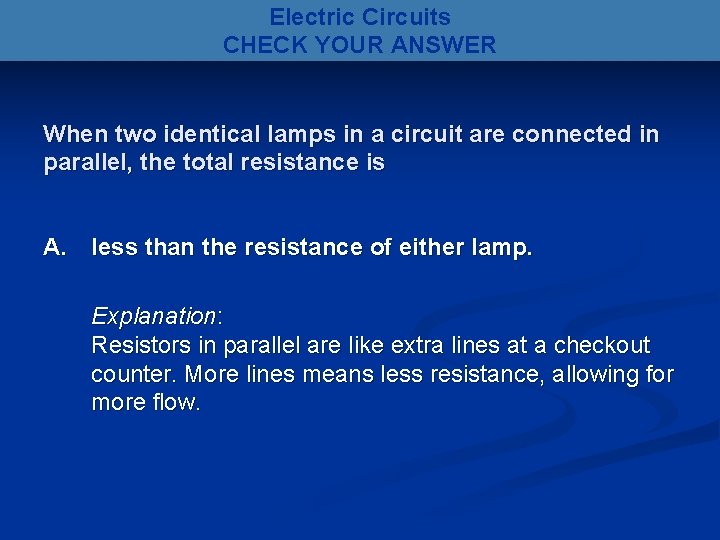 Electric Circuits
CHECK YOUR ANSWER

When two identical lamps in a circuit are connected in parallel, the total resistance is

A. less than the resistance of either lamp.

Explanation:
Resistors in parallel are like extra lines at a checkout counter. More lines means less resistance, allowing for more flow.